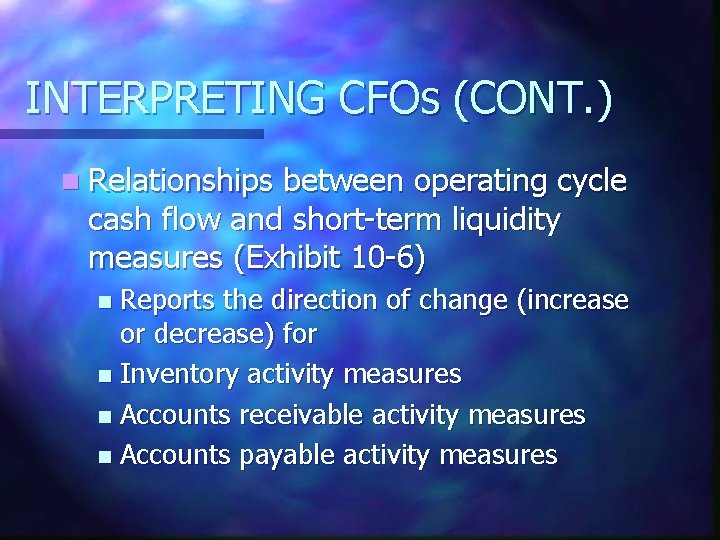 INTERPRETING CFOs (CONT.)

Relationships between operating cycle cash flow and short-term liquidity measures (Exhibit 10-6)

Reports the direction of change (increase or decrease) for

Inventory activity measures

Accounts receivable activity measures

Accounts payable activity measures